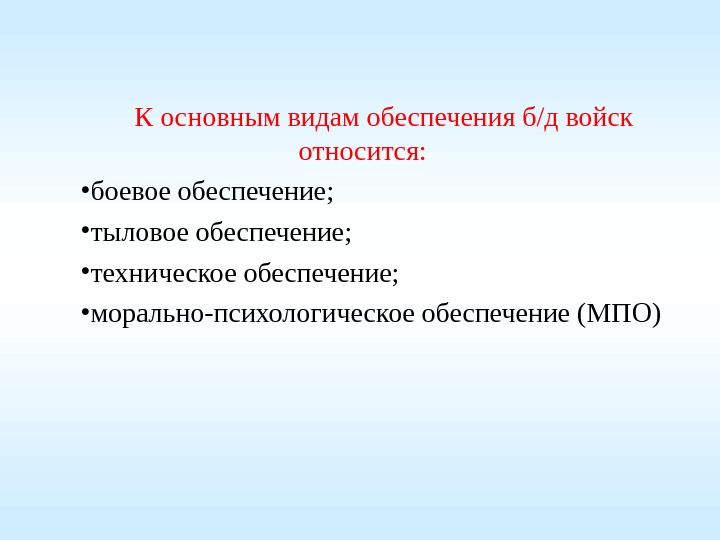 К основным видам обеспечения б/д войск относится:

•боевое обеспечение;

•тыловое обеспечение;

•техническое обеспечение;

•морально-психологическое обеспечение (МПО)